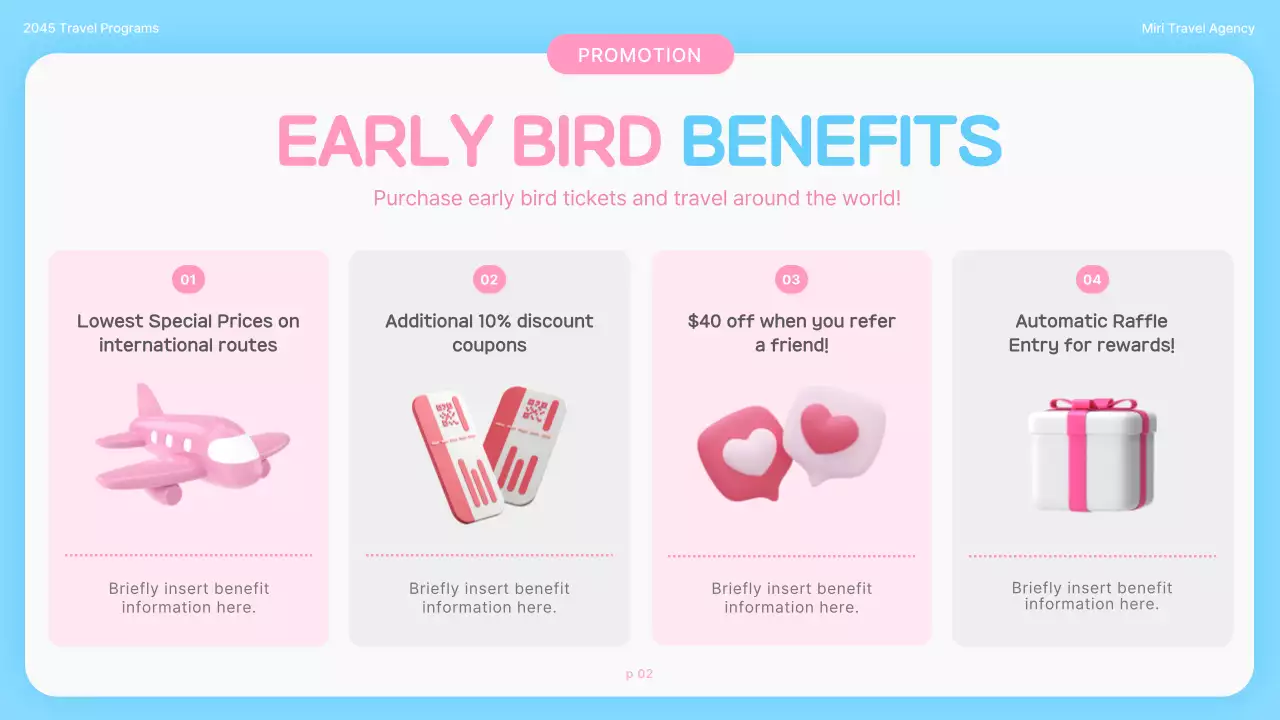 2045 Travel Programs

Miri Travel Agency

PROMOTION

EARLY BIRD BENEFITS

Purchase early bird tickets and travel around the world!

01

Lowest Special Prices on international routes

Briefly insert benefit information here.

02

Additional 10% discount coupons

Briefly insert benefit information here.

03

$40 off when you refer a friend!

Briefly insert benefit information here.

04

Automatic Raffle Entry for rewards!

Briefly insert benefit information here.

p 02